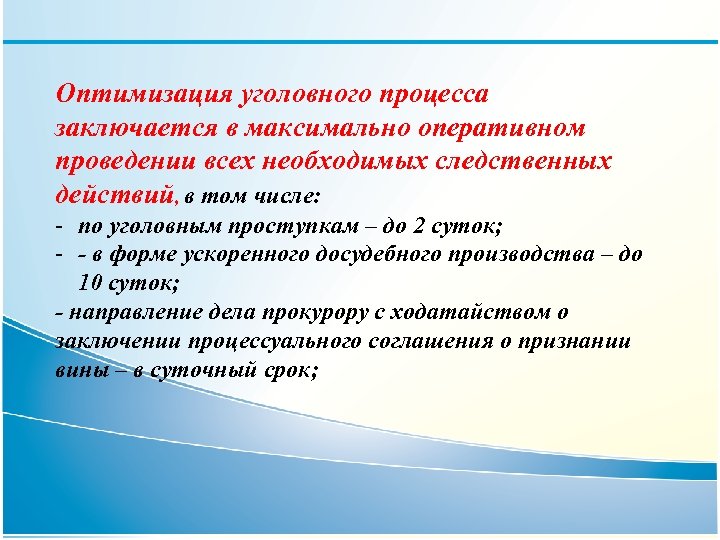 Оптимизация уголовного процесса заключается в максимально оперативном проведении всех необходимых следственных действий, в том числе:
- по уголовным проступкам – до 2 суток;
- - в форме ускоренного досудебного производства – до 10 суток;
- направление дела прокурору с ходатайством о заключении процессуального соглашения о признании вины – в суточный срок;